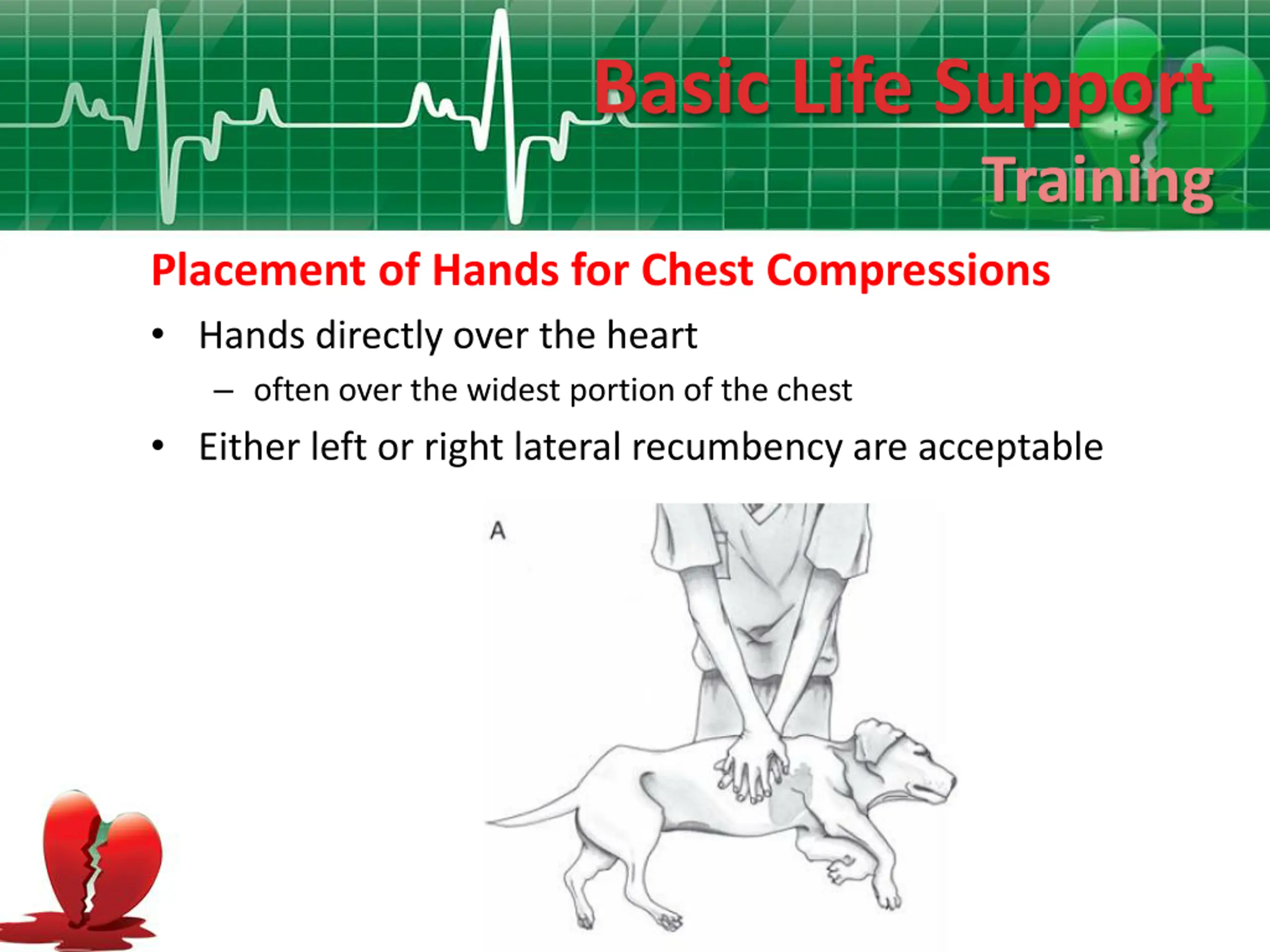 Basic Life Support
Training

Placement of Hands for Chest Compressions

• Hands directly over the heart
  – often over the widest portion of the chest
• Either left or right lateral recumbency are acceptable

A